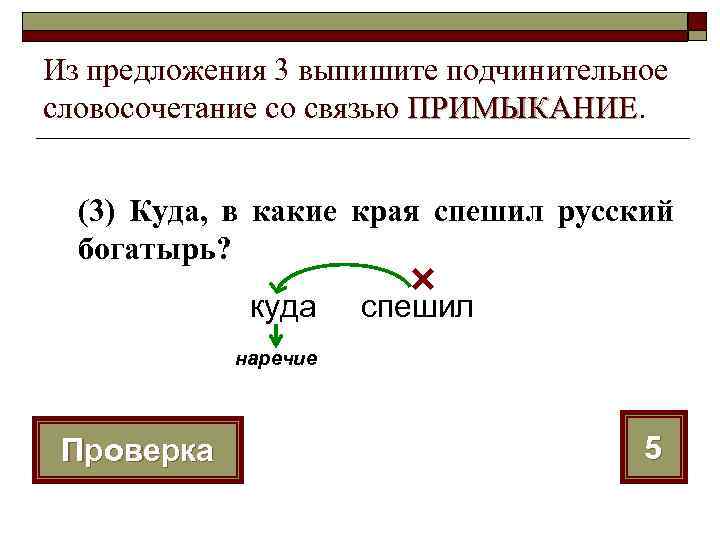 Из предложения 3 выпишите подчинительное словосочетание со связью ПРИМЫКАНИЕ.

(3) Куда, в какие края спешил русский богатырь?

куда спешил

наречие

Проверка

5